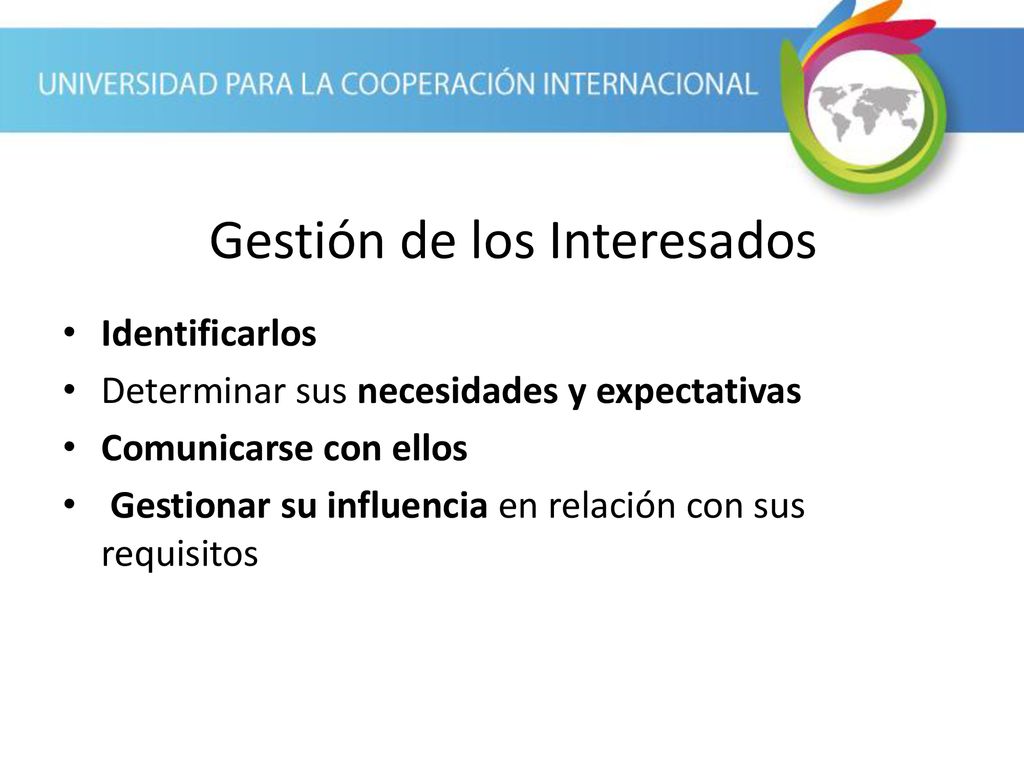 UNIVERSIDAD PARA LA COOPERACIÓN INTERNACIONAL

Gestión de los Interesados

• Identificarlos
• Determinar sus necesidades y expectativas
• Comunicarse con ellos
• Gestionar su influencia en relación con sus requisitos